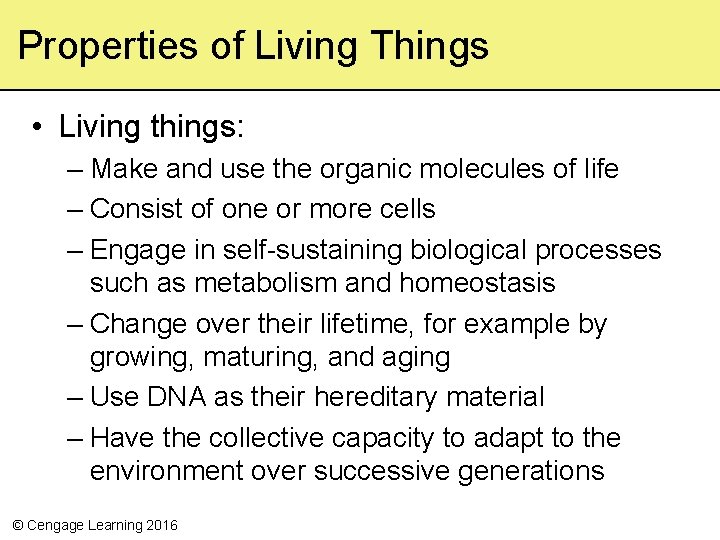 Properties of Living Things

• Living things:
– Make and use the organic molecules of life
– Consist of one or more cells
– Engage in self-sustaining biological processes such as metabolism and homeostasis
– Change over their lifetime, for example by growing, maturing, and aging
– Use DNA as their hereditary material
– Have the collective capacity to adapt to the environment over successive generations

© Cengage Learning 2016